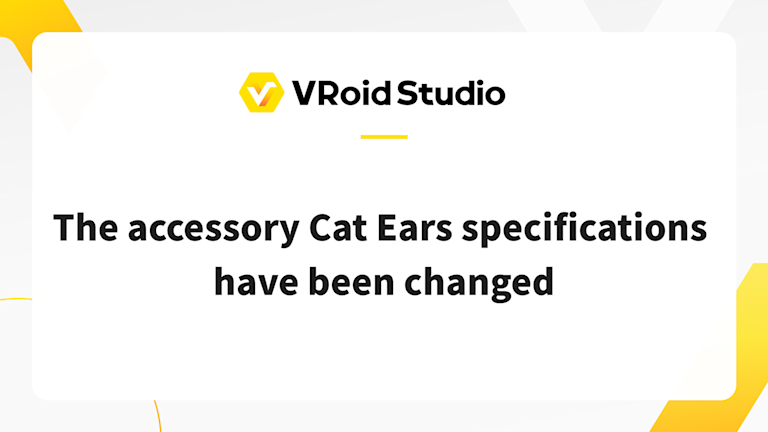 VRoid Studio

The accessory Cat Ears specifications have been changed